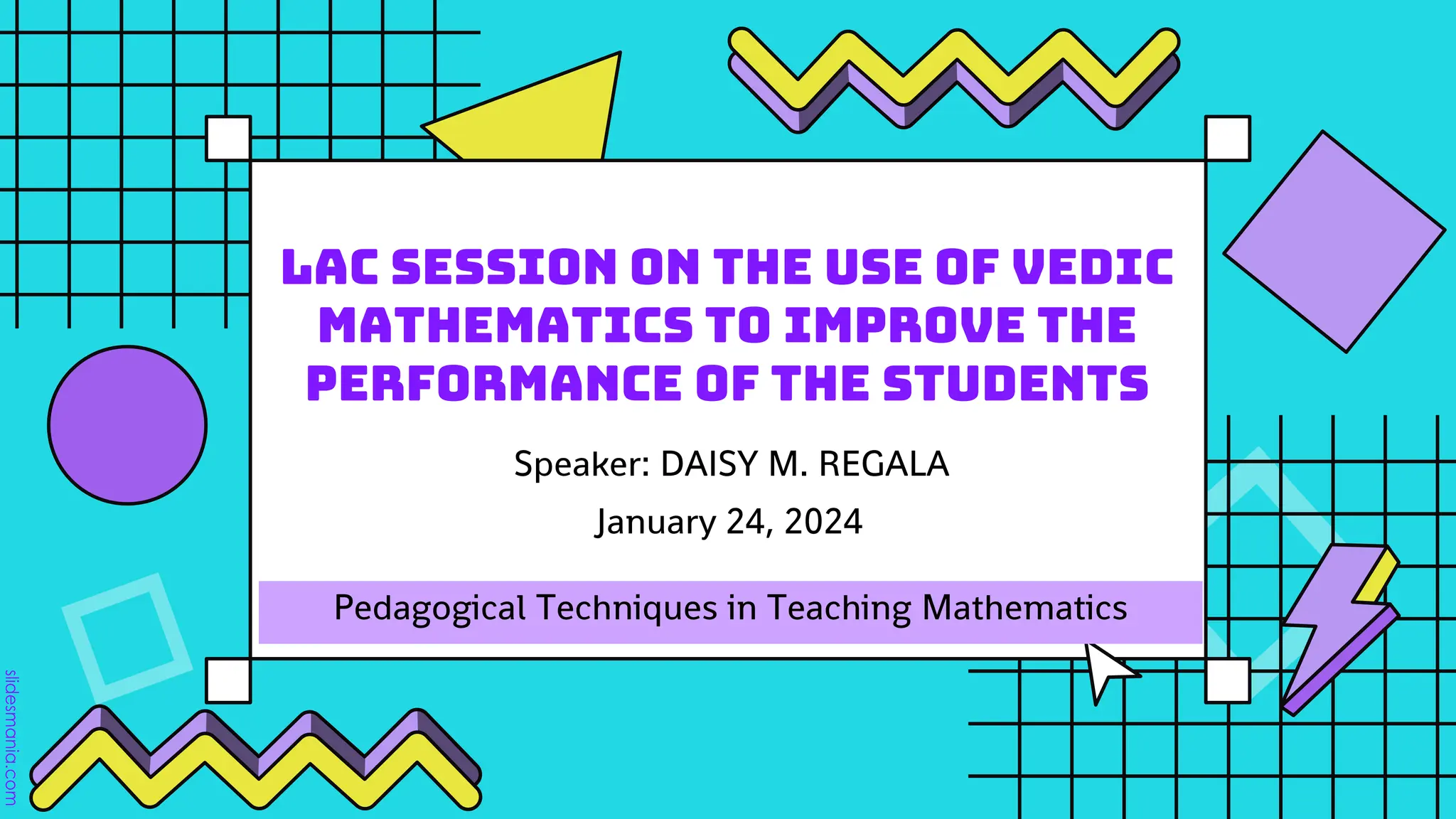 LAC SESSION ON THE USE OF VEDIC MATHEMATICS TO IMPROVE THE PERFORMANCE OF THE STUDENTS

Speaker: DAISY M. REGALA

January 24, 2024

Pedagogical Techniques in Teaching Mathematics

slidesmania.com